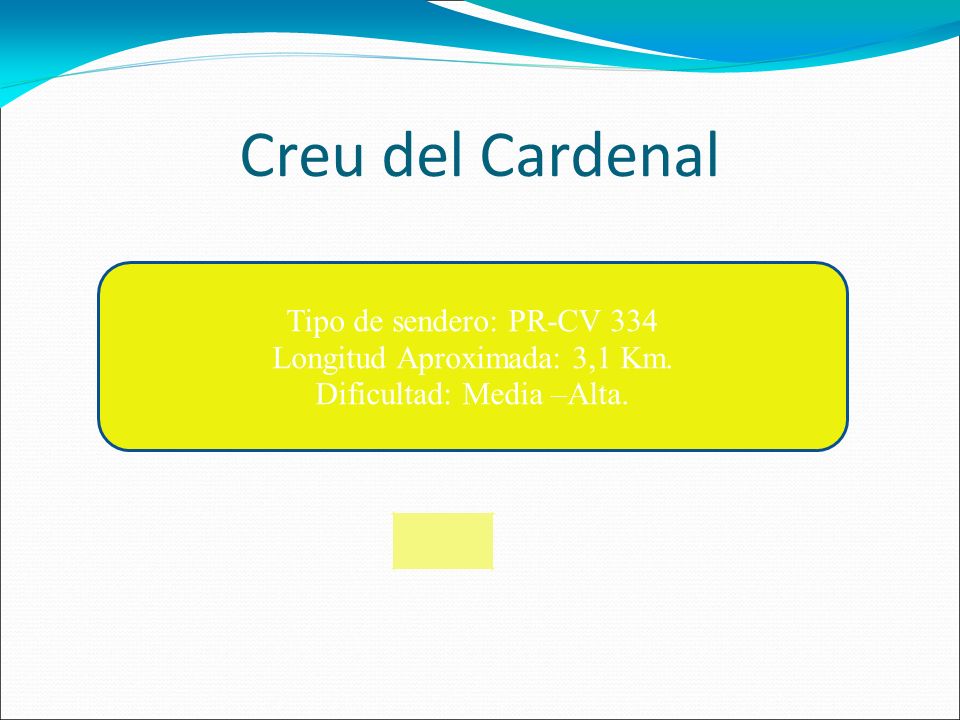 Creu del Cardenal

Tipo de sendero: PR-CV 334
Longitud Aproximada: 3,1 Km.
Dificultad: Media –Alta.